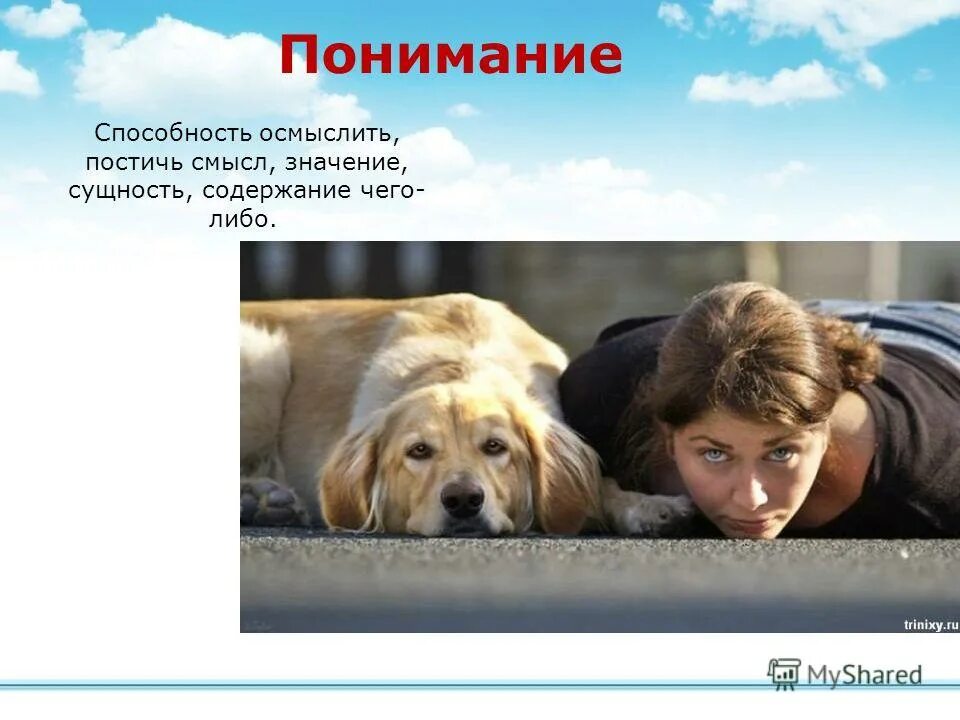 Понимание

Способность осмыслить, постичь смысл, значение, сущность, содержание чего-либо.

trinixy.ru

MyShared